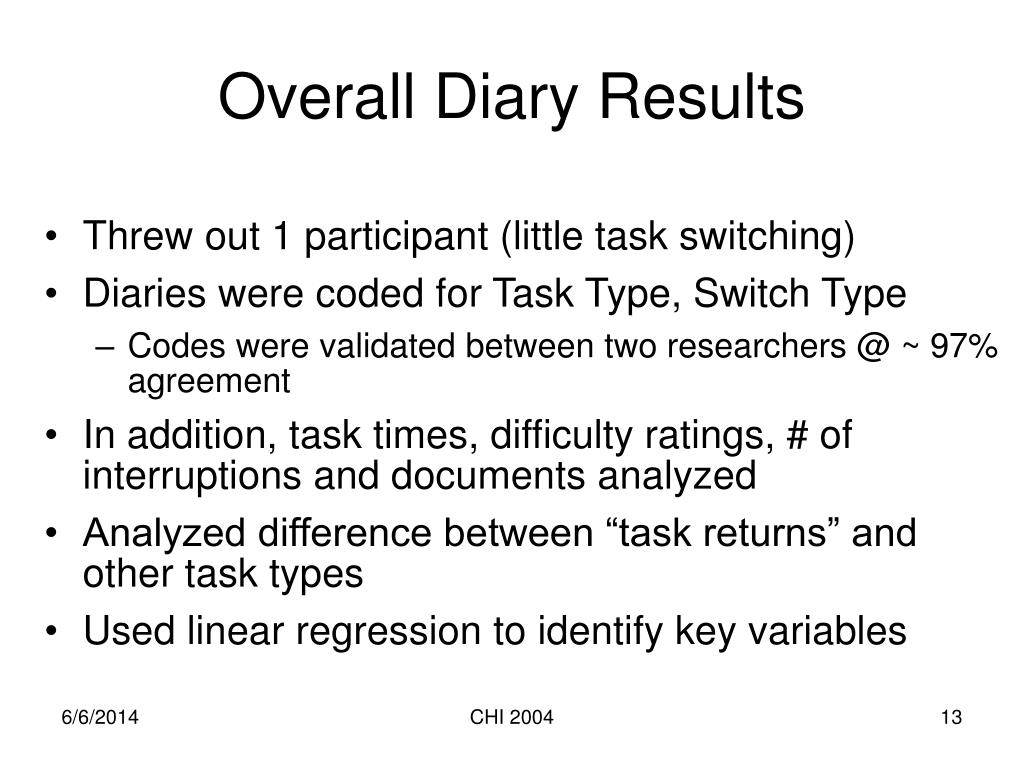 Overall Diary Results

• Threw out 1 participant (little task switching)
• Diaries were coded for Task Type, Switch Type
– Codes were validated between two researchers @ ~ 97% agreement
• In addition, task times, difficulty ratings, # of interruptions and documents analyzed
• Analyzed difference between “task returns” and other task types
• Used linear regression to identify key variables

6/6/2014
CHI 2004
13